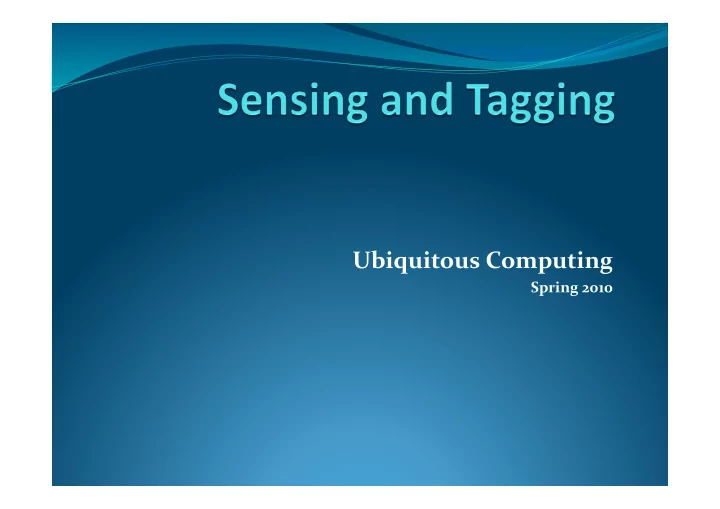 Sensing and Tagging

Ubiquitous Computing
Spring 2010